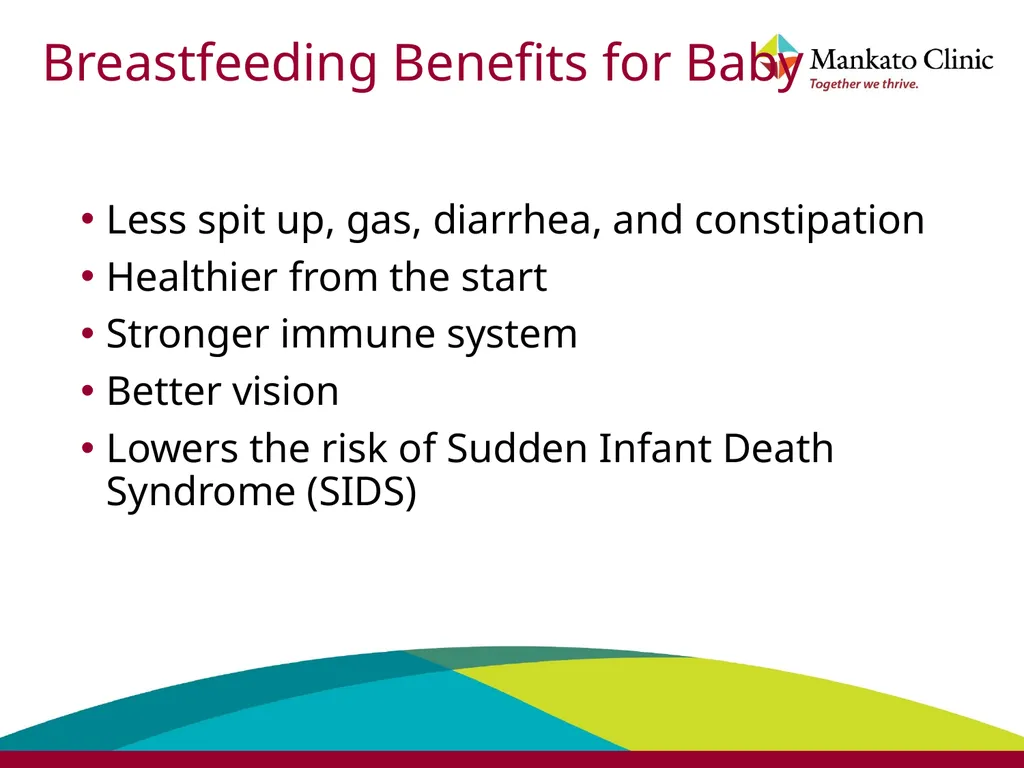 Breastfeeding Benefits for Baby

Mankato Clinic
Together we thrive.

• Less spit up, gas, diarrhea, and constipation
• Healthier from the start
• Stronger immune system
• Better vision
• Lowers the risk of Sudden Infant Death Syndrome (SIDS)